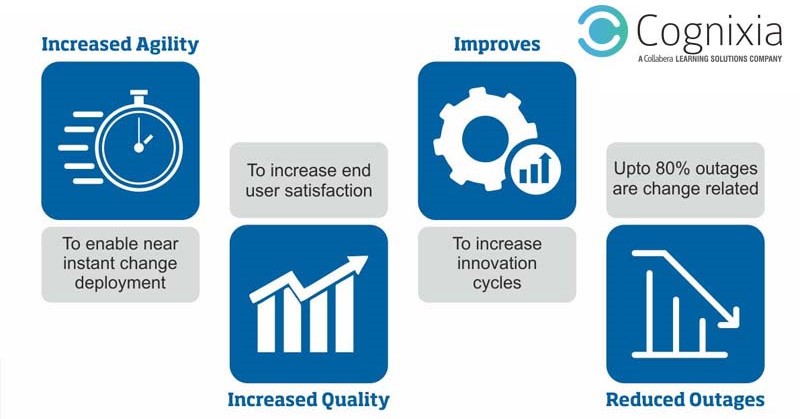 Cognixia
A Collabera LEARNING SOLUTIONS COMPANY

Increased Agility

To enable near instant change deployment

To increase end user satisfaction

Increased Quality

Improves

To increase innovation cycles

Upto 80% outages are change related

Reduced Outages